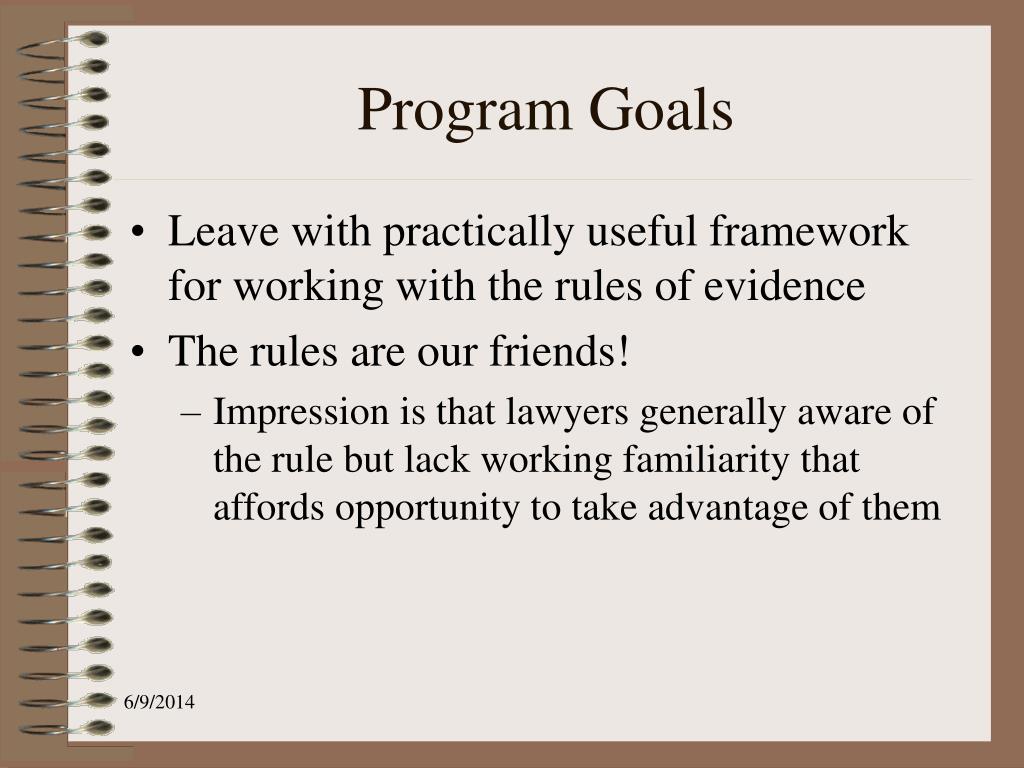 Program Goals

• Leave with practically useful framework for working with the rules of evidence

• The rules are our friends!

– Impression is that lawyers generally aware of the rule but lack working familiarity that affords opportunity to take advantage of them

6/9/2014